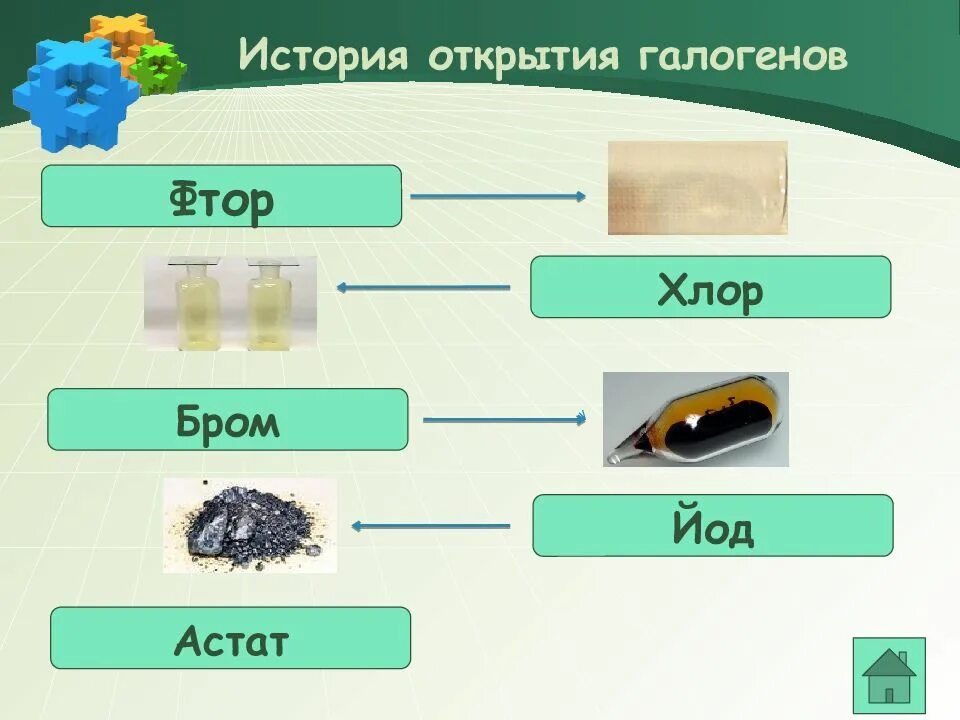 История открытия галогенов

Фтор

Хлор

Бром

Йод

Астат